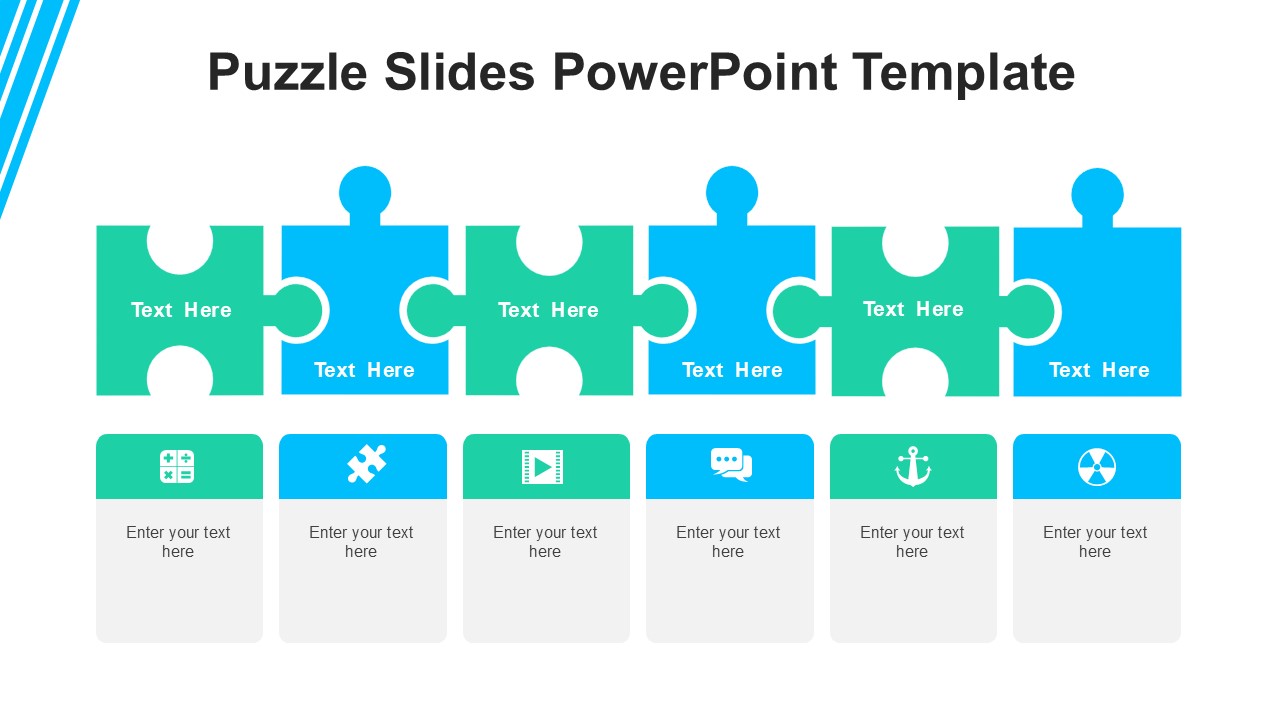 Puzzle Slides PowerPoint Template

Text Here

Text Here

Text Here

Text Here

Text Here

Text Here

Enter your text here

Enter your text here

Enter your text here

Enter your text here

Enter your text here

Enter your text here